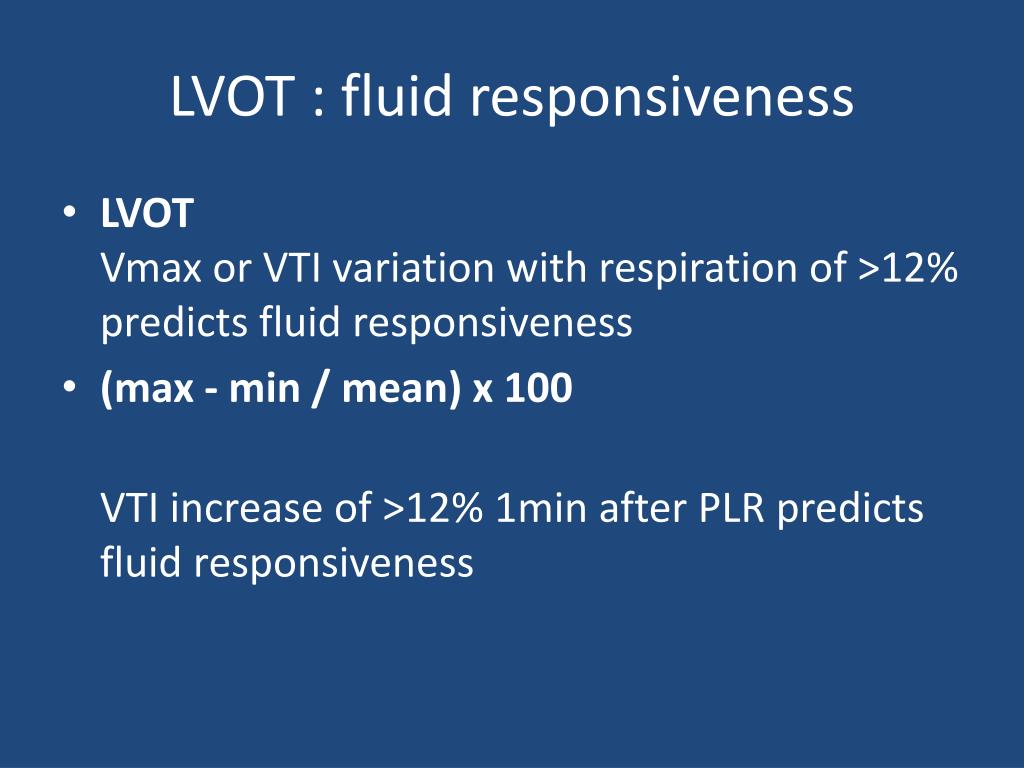 LVOT : fluid responsiveness

• LVOT
Vmax or VTI variation with respiration of >12% predicts fluid responsiveness
• (max - min / mean) x 100

VTI increase of >12% 1min after PLR predicts fluid responsiveness